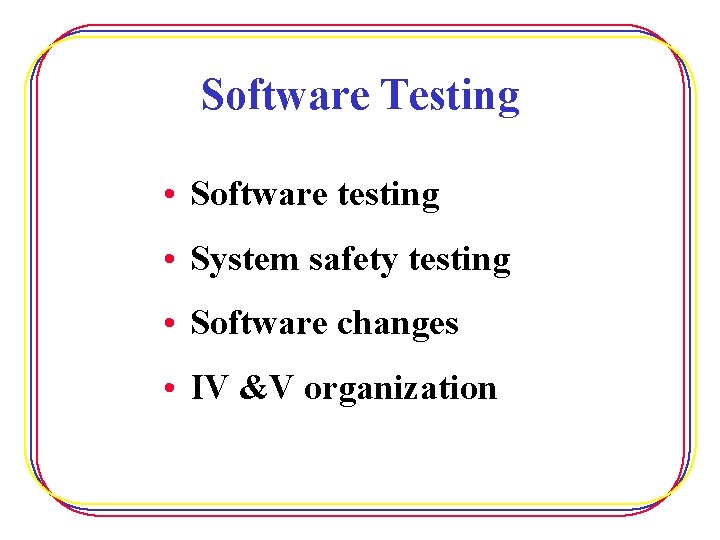 Software Testing

• Software testing
• System safety testing
• Software changes
• IV &V organization